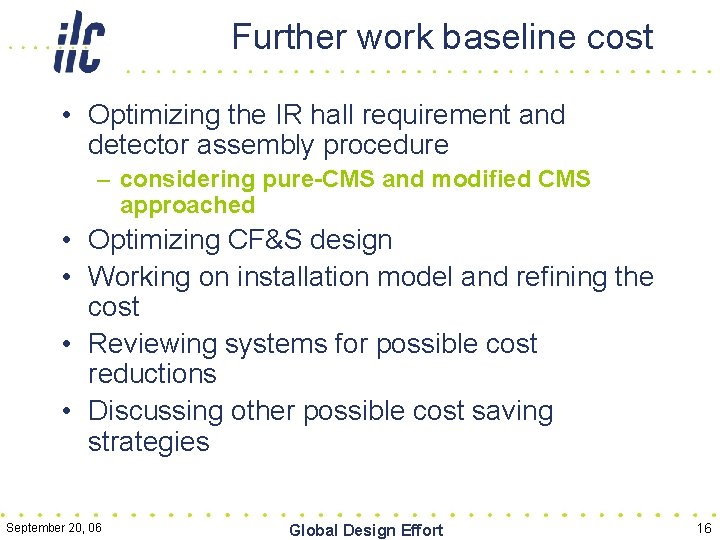 ilc

Further work baseline cost

• Optimizing the IR hall requirement and detector assembly procedure
– considering pure-CMS and modified CMS approached
• Optimizing CF&S design
• Working on installation model and refining the cost
• Reviewing systems for possible cost reductions
• Discussing other possible cost saving strategies

September 20, 06
Global Design Effort
16